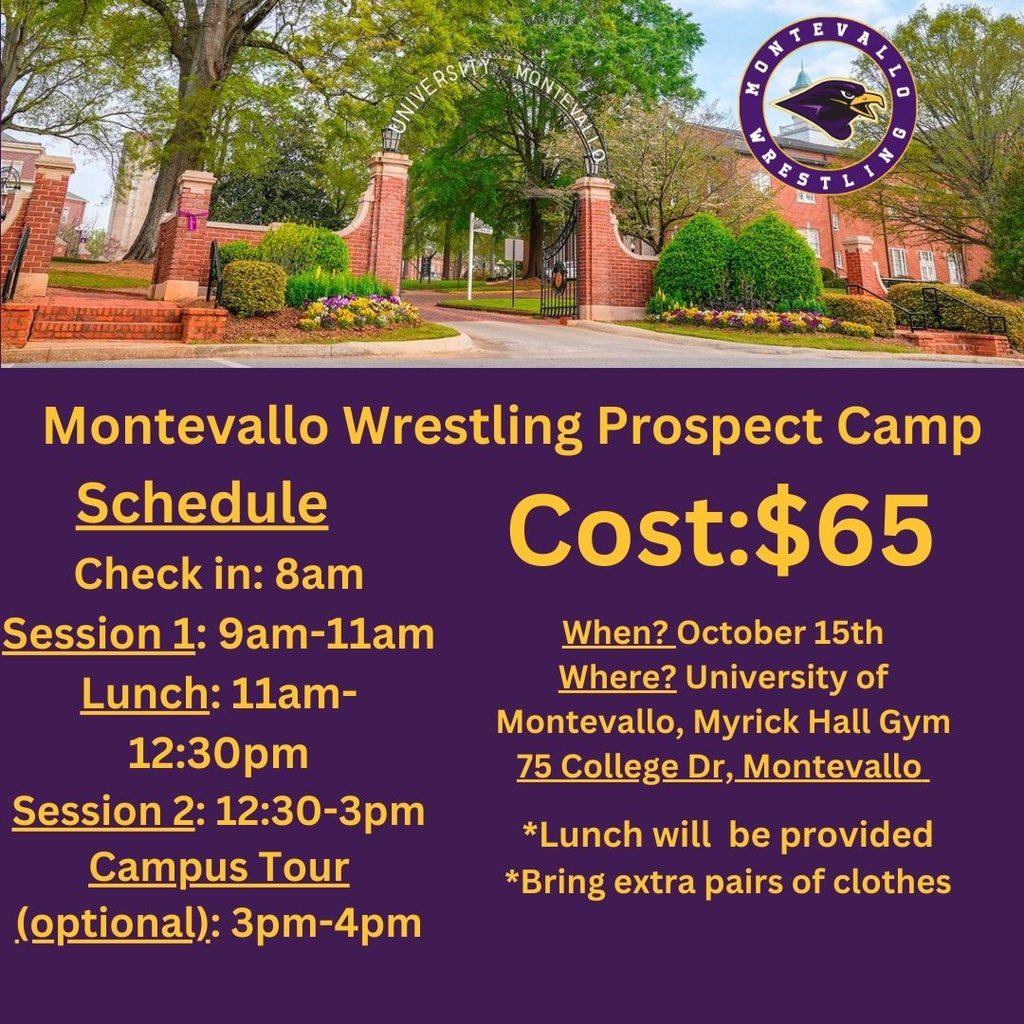 UNIVERSITY MONTEVALLO

MONTEVALLO WRESTLING

Montevallo Wrestling Prospect Camp

Schedule
Check in: 8am
Session 1: 9am-11am
Lunch: 11am-12:30pm
Session 2: 12:30-3pm
Campus Tour (optional): 3pm-4pm

Cost:$65

When? October 15th
Where? University of Montevallo, Myrick Hall Gym
75 College Dr, Montevallo

*Lunch will be provided
*Bring extra pairs of clothes